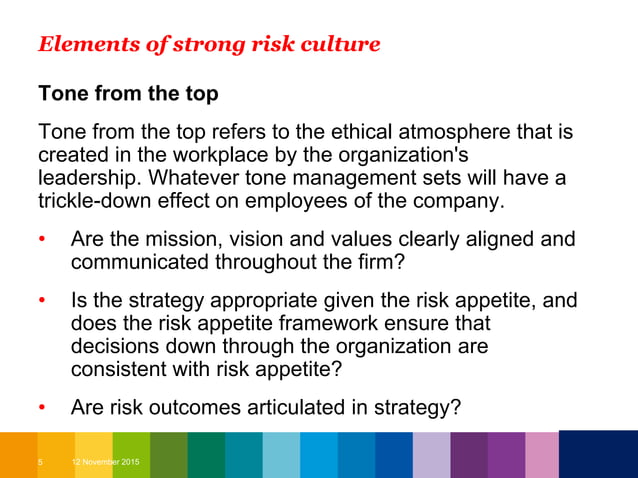 Elements of strong risk culture

Tone from the top

Tone from the top refers to the ethical atmosphere that is created in the workplace by the organization's leadership. Whatever tone management sets will have a trickle-down effect on employees of the company.

• Are the mission, vision and values clearly aligned and communicated throughout the firm?

• Is the strategy appropriate given the risk appetite, and does the risk appetite framework ensure that decisions down through the organization are consistent with risk appetite?

• Are risk outcomes articulated in strategy?

5 12 November 2015